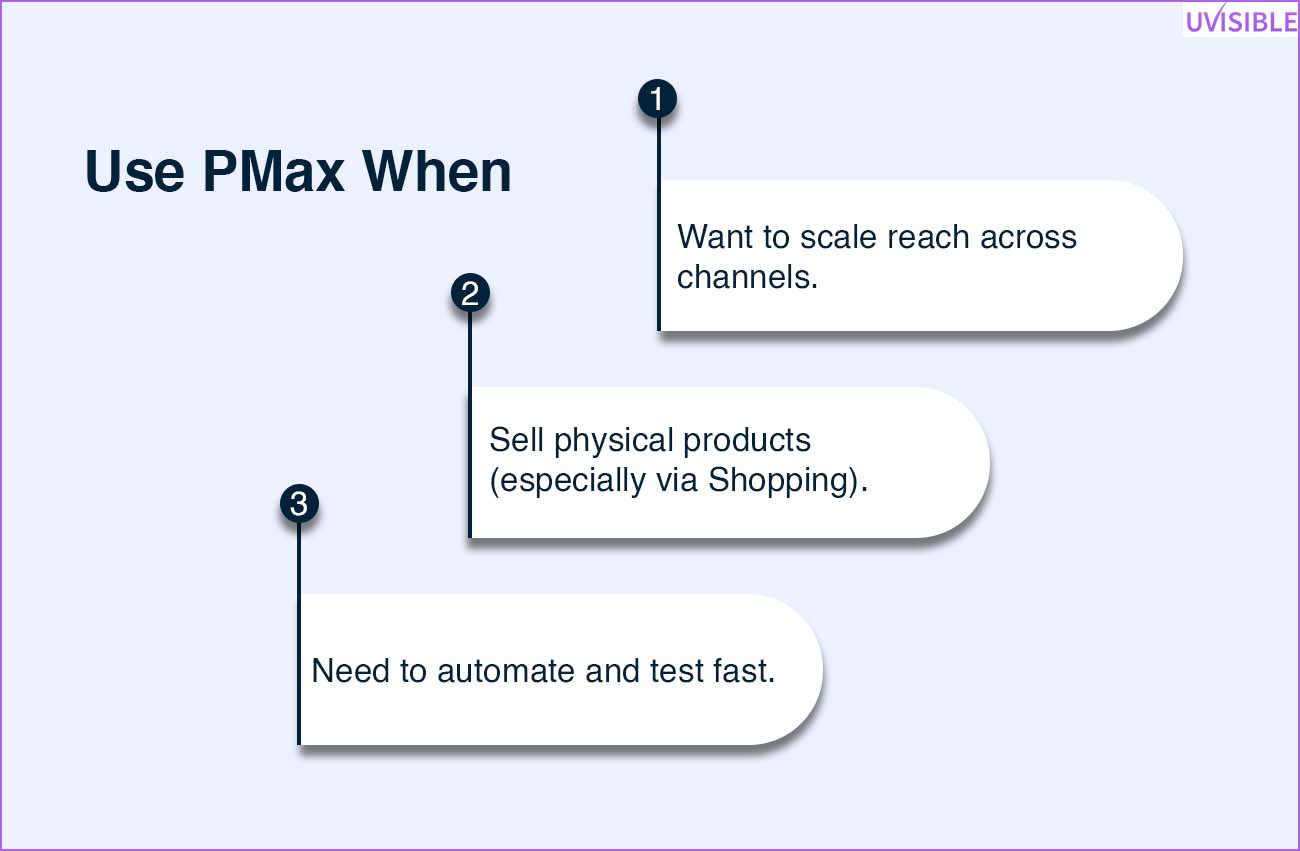 UVISIBLE

Use PMax When

1

Want to scale reach across channels.

2

Sell physical products (especially via Shopping).

3

Need to automate and test fast.